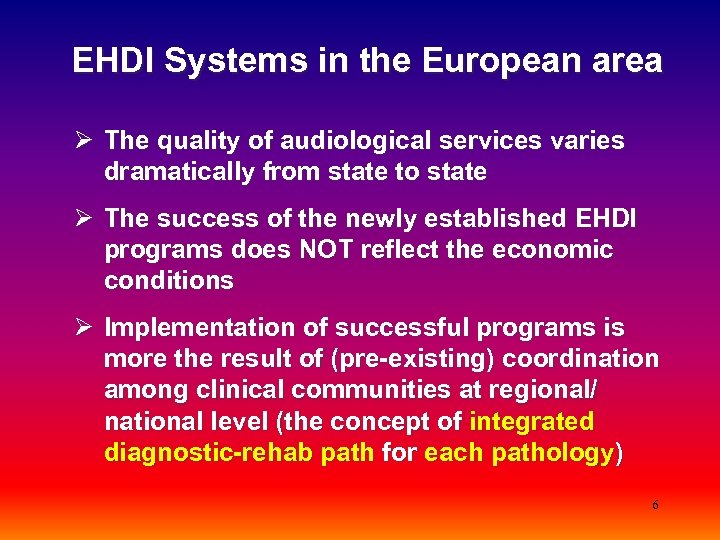 EHDI Systems in the European area

➢ The quality of audiological services varies dramatically from state to state

➢ The success of the newly established EHDI programs does NOT reflect the economic conditions

➢ Implementation of successful programs is more the result of (pre-existing) coordination among clinical communities at regional/ national level (the concept of integrated diagnostic-rehab path for each pathology)

6